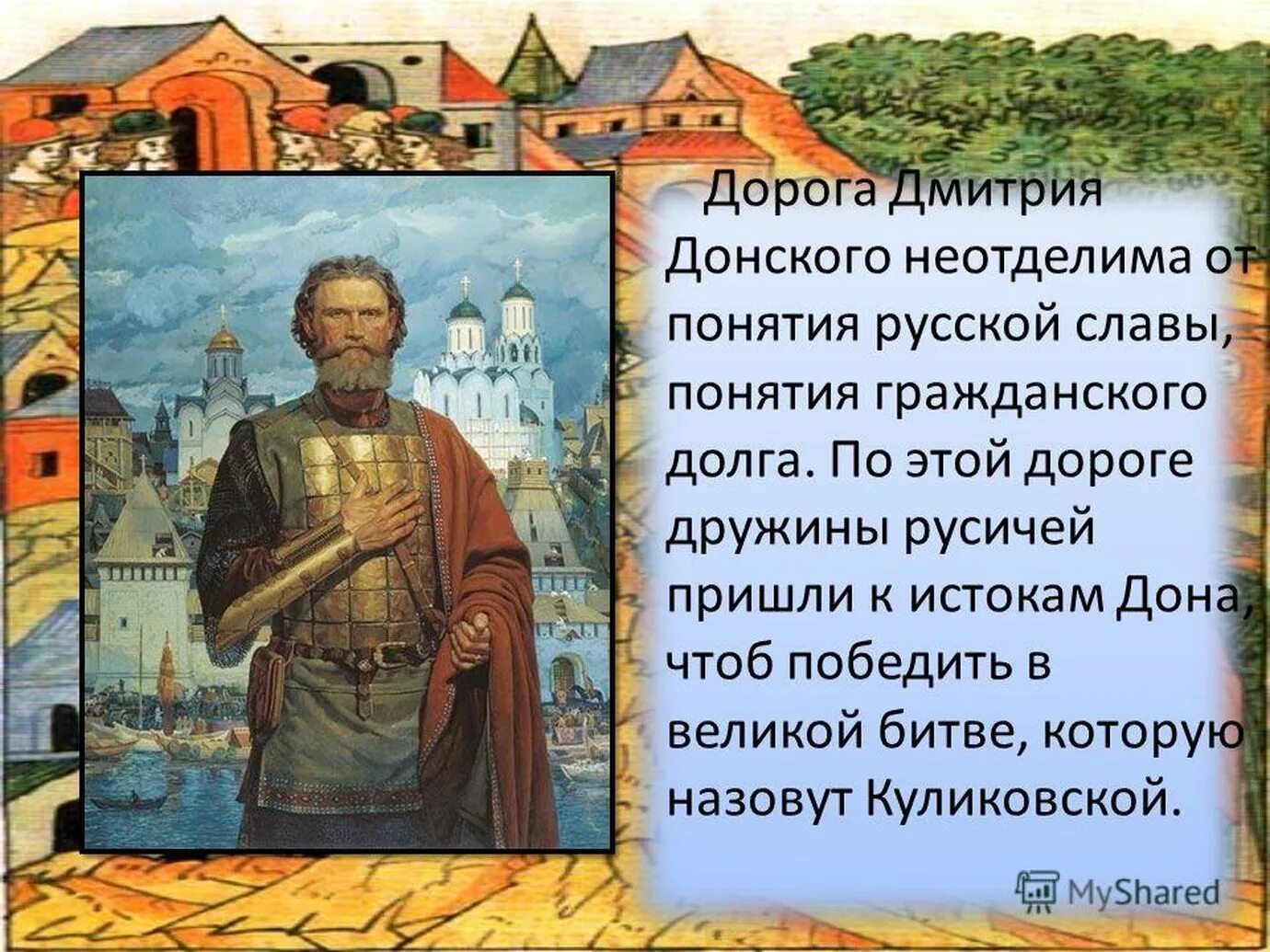 Дорога Дмитрия Донского неотделима от понятия русской славы, понятия гражданского долга. По этой дороге дружины русичей пришли к истокам Дона, чтоб победить в великой битве, которую назовут Куликовской.

MyShared